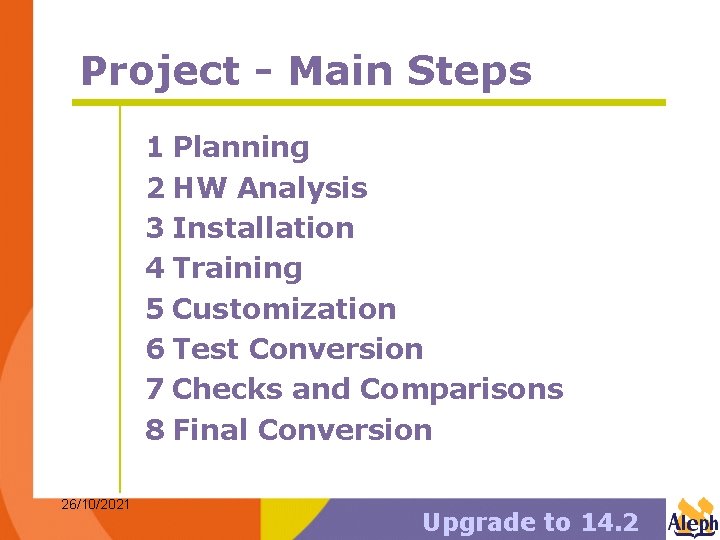 Project - Main Steps

1 Planning
2 HW Analysis
3 Installation
4 Training
5 Customization
6 Test Conversion
7 Checks and Comparisons
8 Final Conversion

26/10/2021

Upgrade to 14.2

Aleph